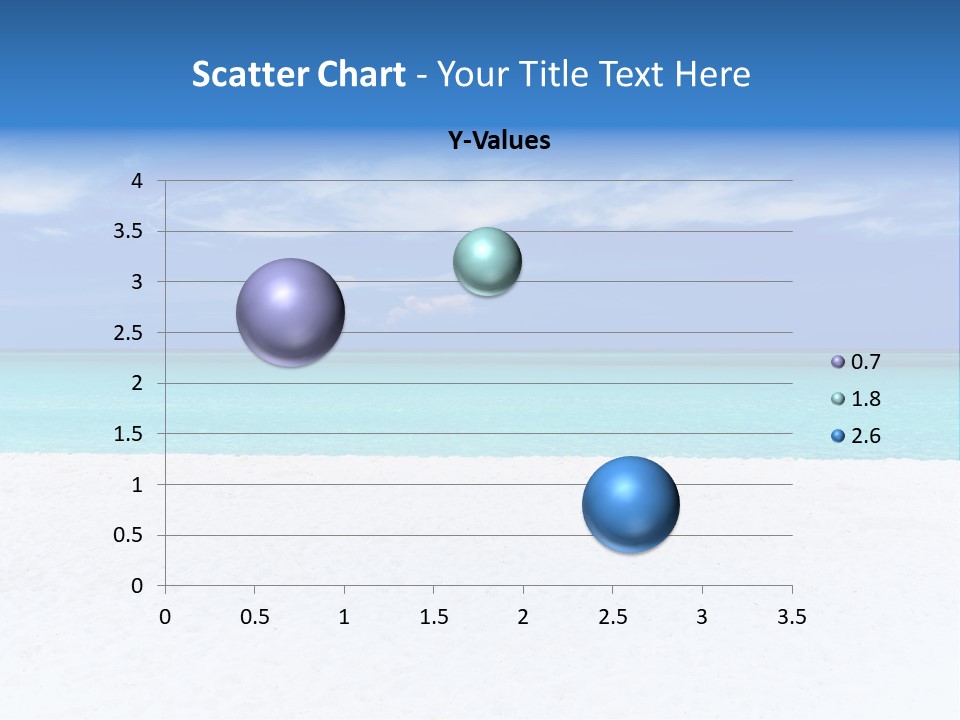 Scatter Chart - Your Title Text Here

Y-Values

4
3.5
3
2.5
2
1.5
1
0.5
0

0 0.5 1 1.5 2 2.5 3 3.5

0.7
1.8
2.6